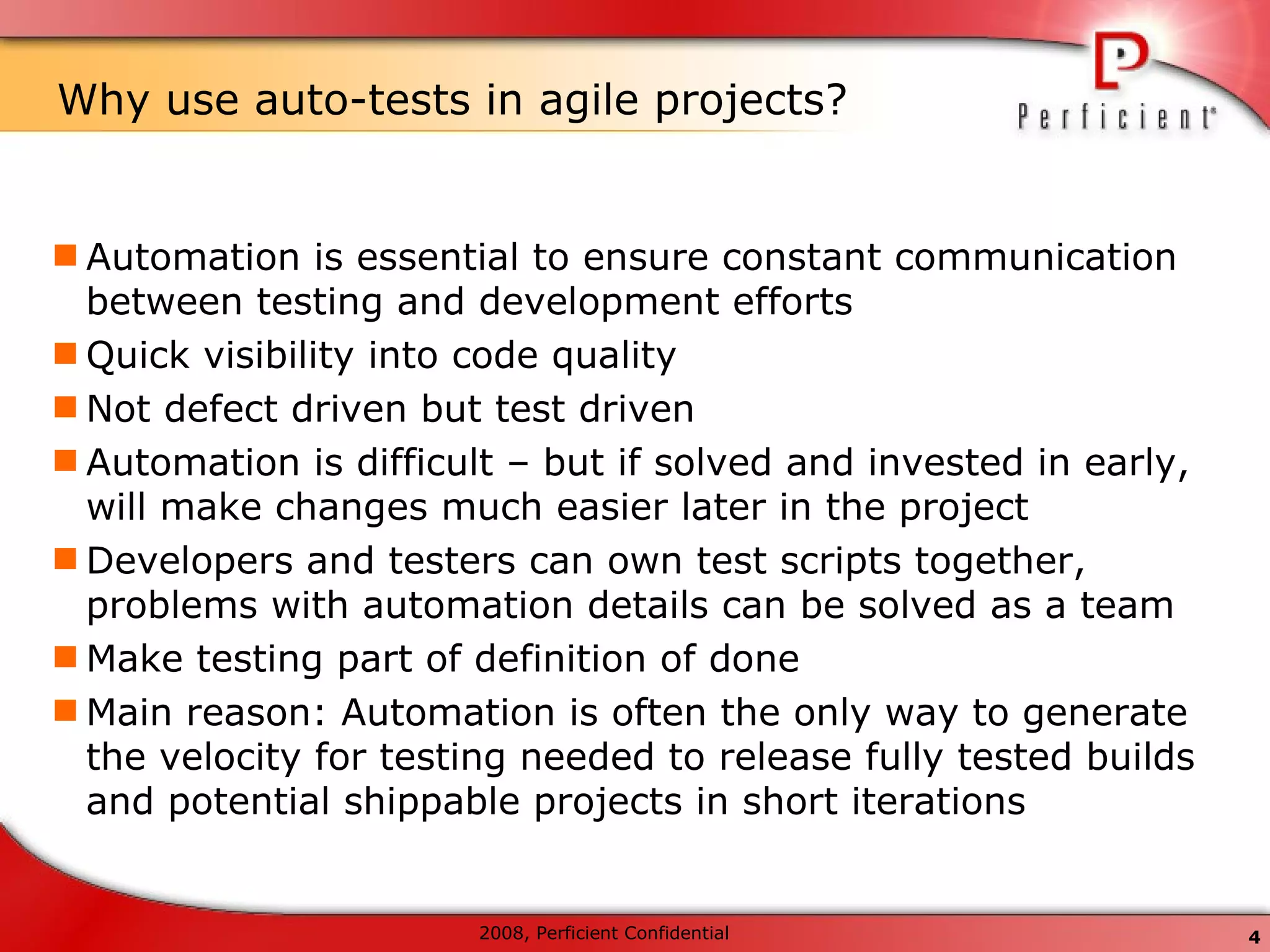 Why use auto-tests in agile projects?

Perficient

- Automation is essential to ensure constant communication between testing and development efforts
- Quick visibility into code quality
- Not defect driven but test driven
- Automation is difficult – but if solved and invested in early, will make changes much easier later in the project
- Developers and testers can own test scripts together, problems with automation details can be solved as a team
- Make testing part of definition of done
- Main reason: Automation is often the only way to generate the velocity for testing needed to release fully tested builds and potential shippable projects in short iterations

2008, Perficient Confidential

4